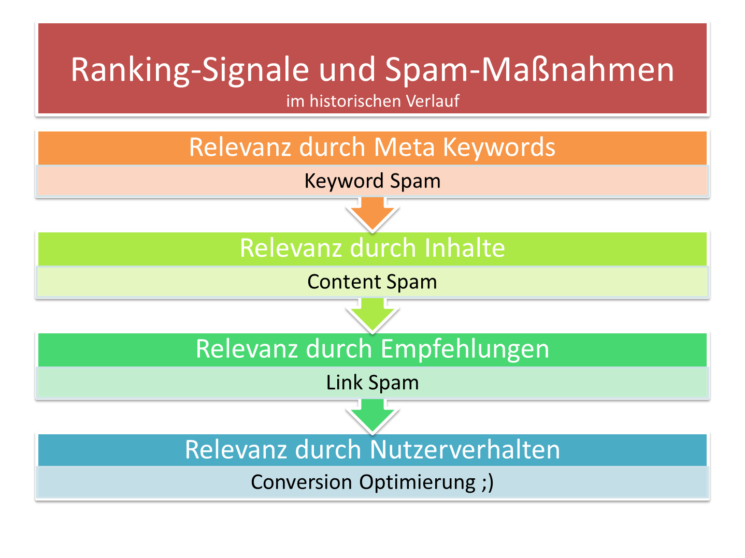 Ranking-Signale und Spam-Maßnahmen
im historischen Verlauf

Relevanz durch Meta Keywords
Keyword Spam

Relevanz durch Inhalte
Content Spam

Relevanz durch Empfehlungen
Link Spam

Relevanz durch Nutzerverhalten
Conversion Optimierung ;)